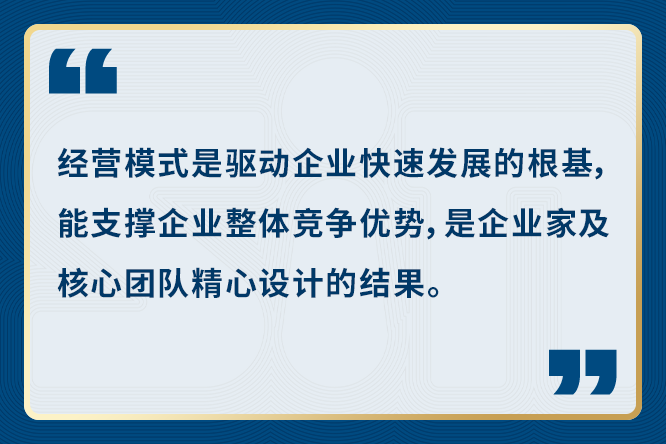 “

经营模式是驱动企业快速发展的根基，能支撑企业整体竞争优势，是企业家及核心团队精心设计的结果。

”